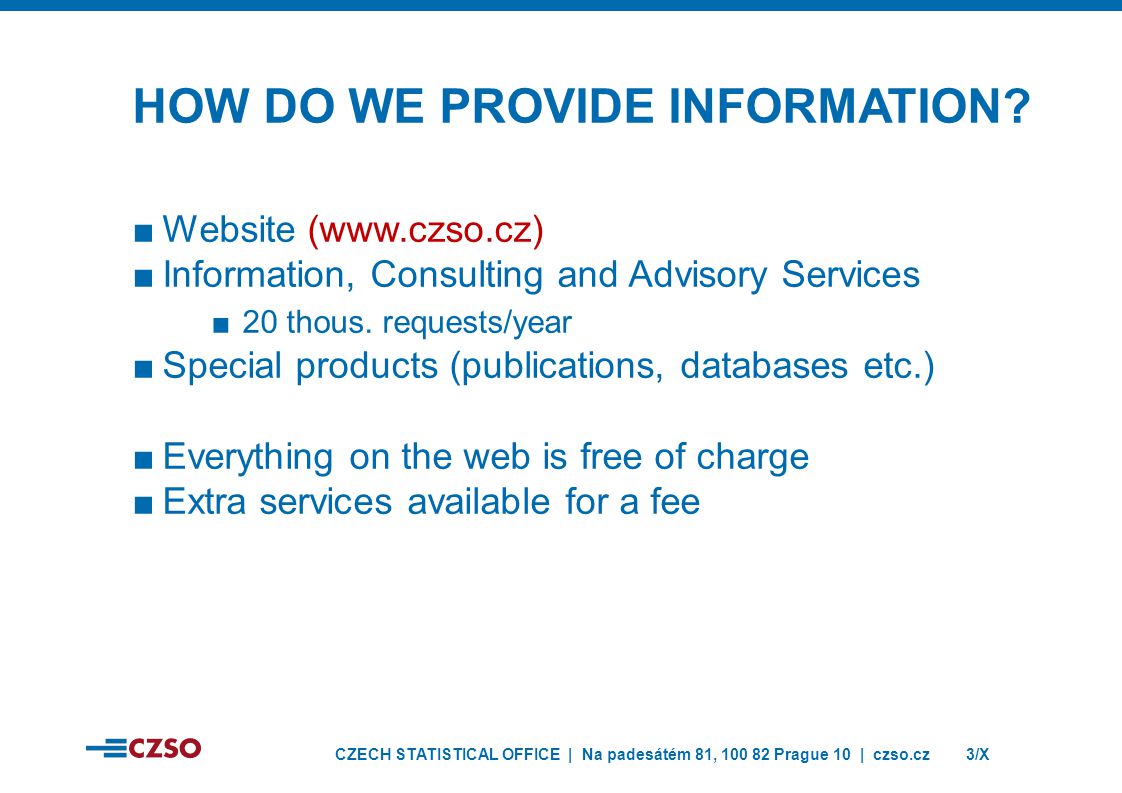 HOW DO WE PROVIDE INFORMATION?

■ Website (www.czso.cz)
■ Information, Consulting and Advisory Services
■ 20 thous. requests/year
■ Special products (publications, databases etc.)

■ Everything on the web is free of charge
■ Extra services available for a fee

CZSO

CZECH STATISTICAL OFFICE | Na padesátém 81, 100 82 Prague 10 | czso.cz 3/X